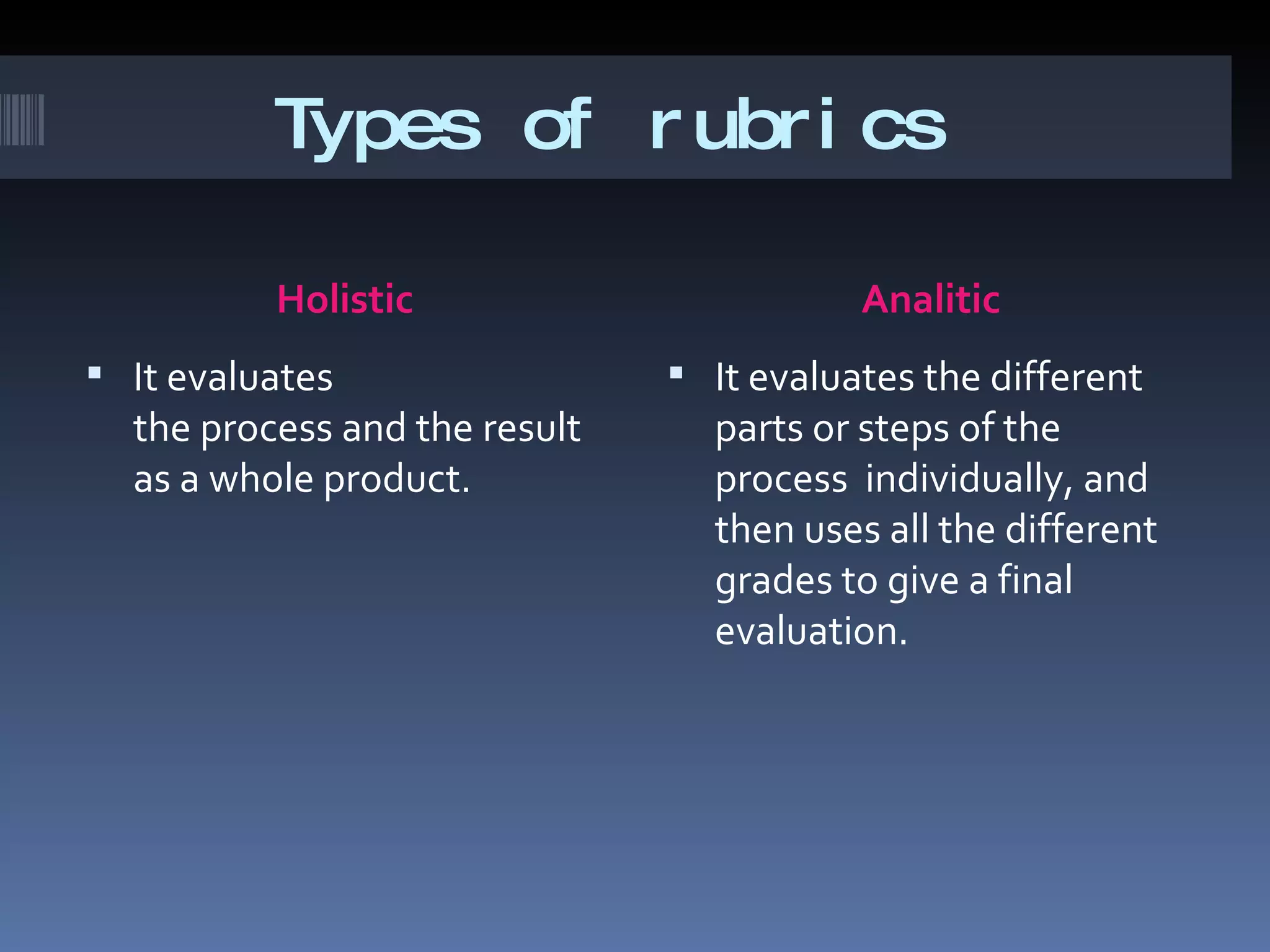 Types of rubrics

Holistic

▪ It evaluates the process and the result as a whole product.

Analitic

▪ It evaluates the different parts or steps of the process individually, and then uses all the different grades to give a final evaluation.